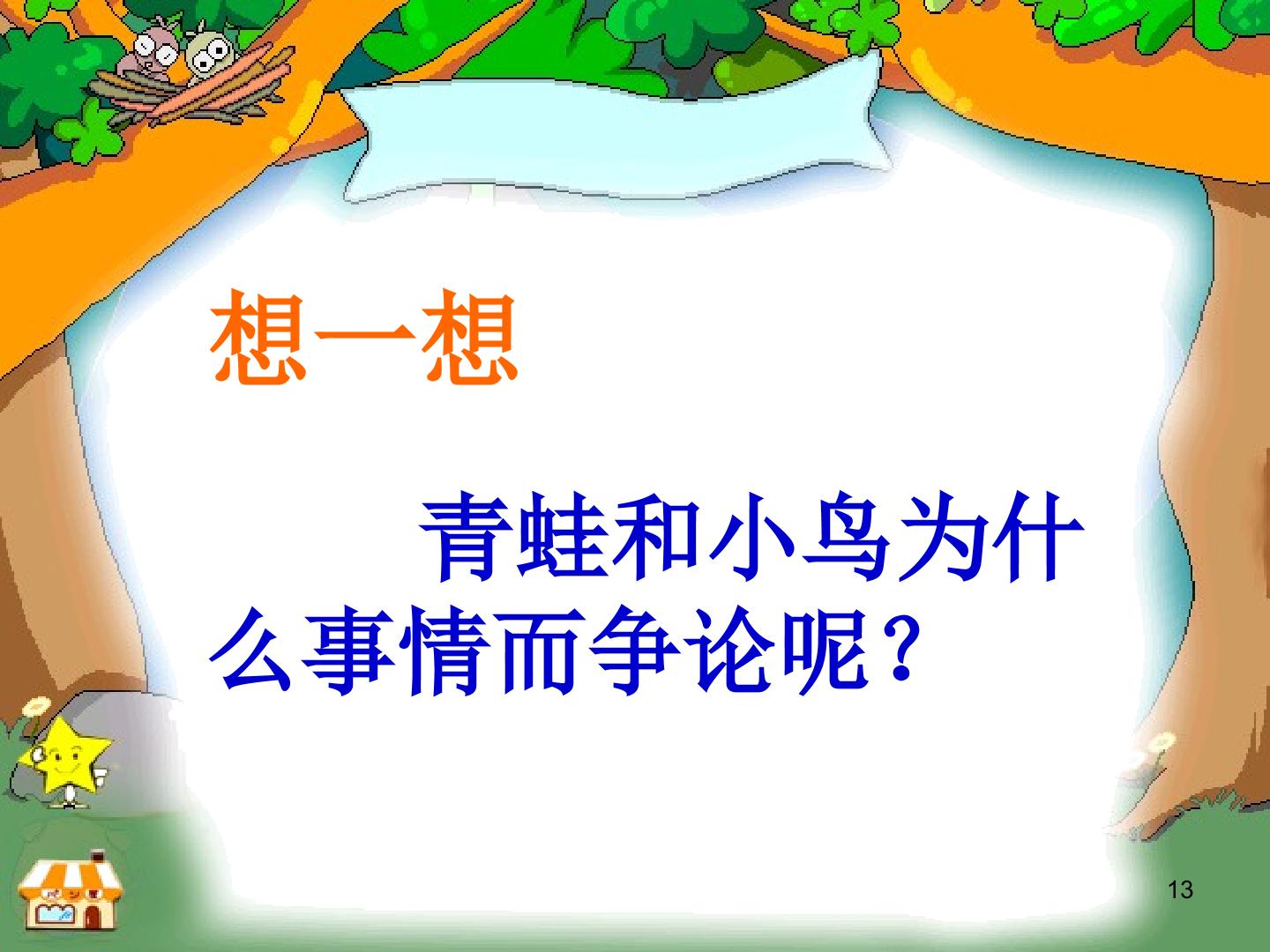 想一想

青蛙和小鸟为什么事情而争论呢？

13